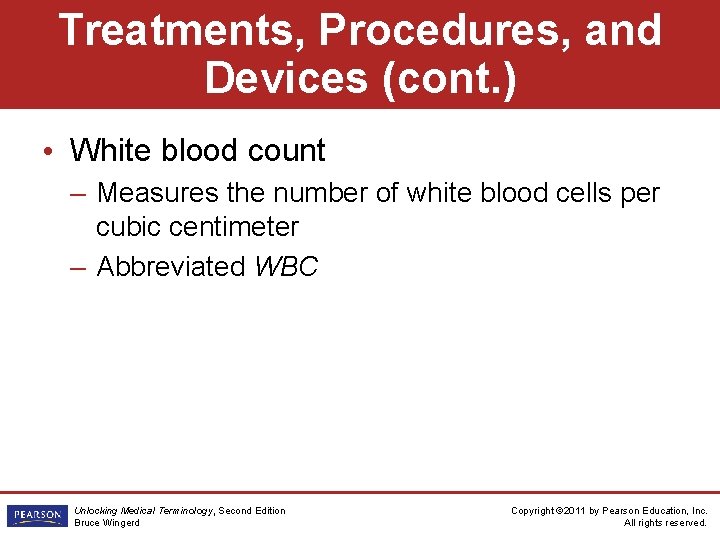 Treatments, Procedures, and Devices (cont.)

• White blood count
– Measures the number of white blood cells per cubic centimeter
– Abbreviated WBC

PEARSON

Unlocking Medical Terminology, Second Edition
Bruce Wingerd

Copyright ©2011 by Pearson Education, Inc.
All rights reserved.